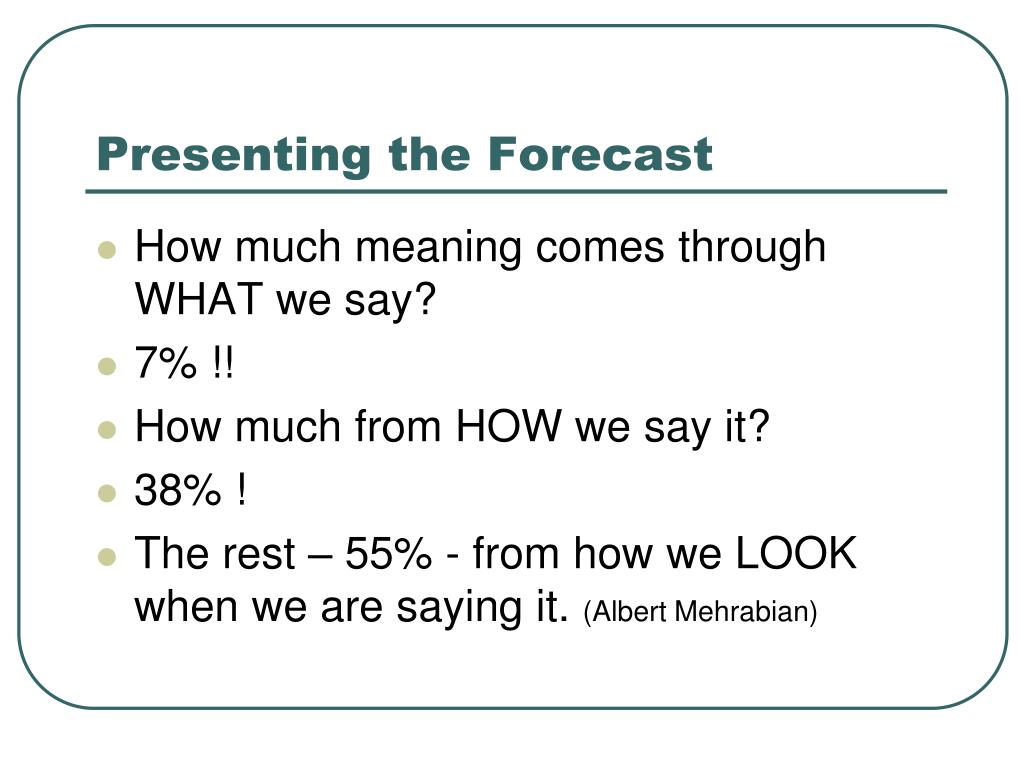 Presenting the Forecast

- How much meaning comes through WHAT we say?
- 7% !!
- How much from HOW we say it?
- 38% !
- The rest – 55% - from how we LOOK when we are saying it. (Albert Mehrabian)